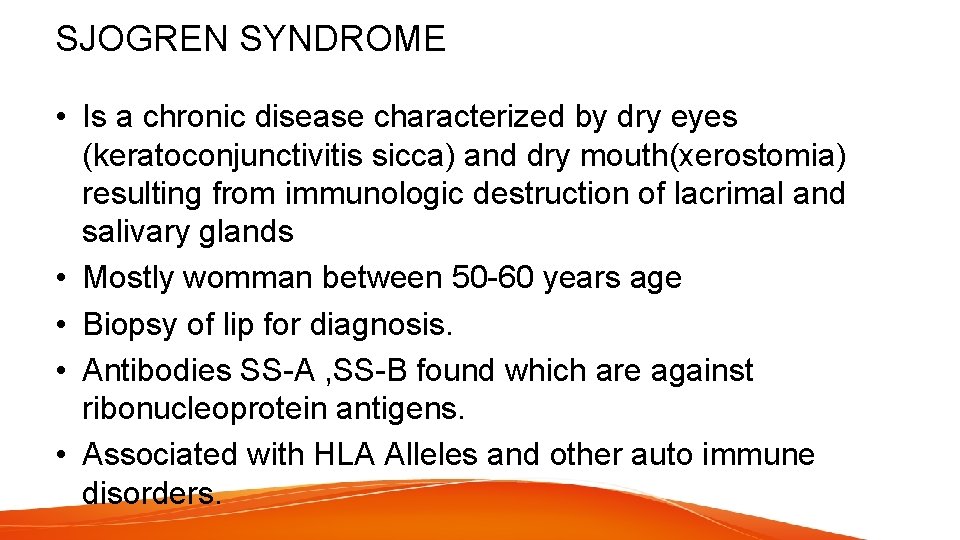 SJOGREN SYNDROME

• Is a chronic disease characterized by dry eyes (keratoconjunctivitis sicca) and dry mouth(xerostomia) resulting from immunologic destruction of lacrimal and salivary glands
• Mostly womman between 50-60 years age
• Biopsy of lip for diagnosis.
• Antibodies SS-A ,SS-B found which are against ribonucleoprotein antigens.
• Associated with HLA Alleles and other auto immune disorders.